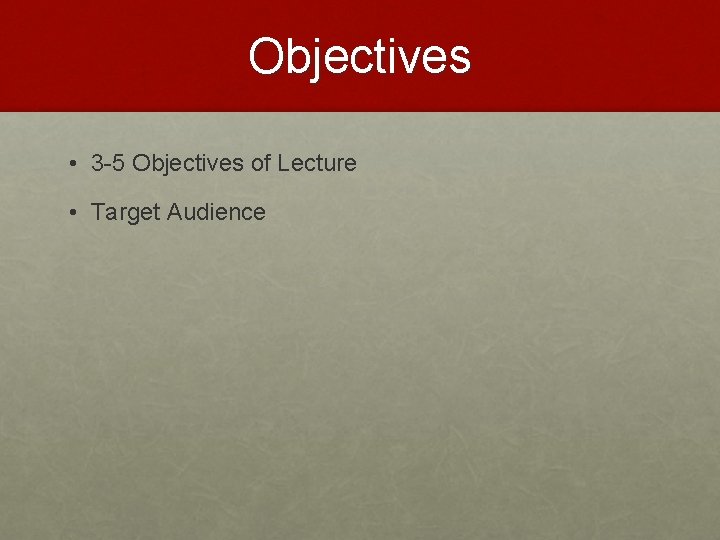 Objectives

• 3-5 Objectives of Lecture

• Target Audience